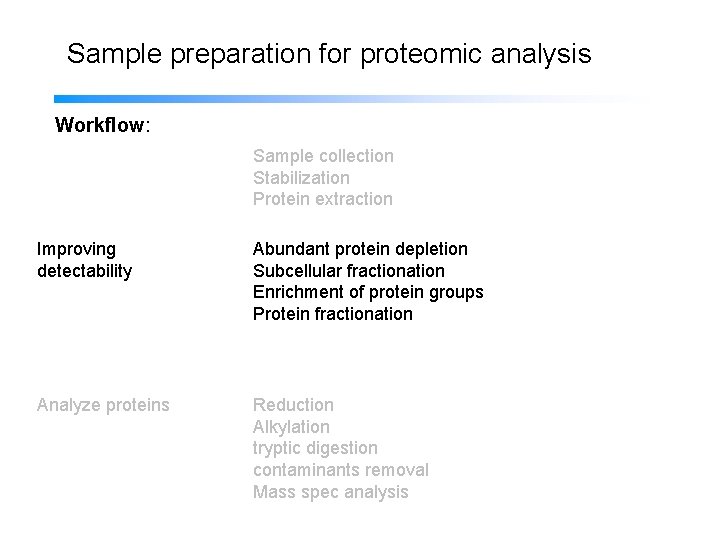 Sample preparation for proteomic analysis

Workflow:

Sample collection
Stabilization
Protein extraction

Improving detectability

Abundant protein depletion
Subcellular fractionation
Enrichment of protein groups
Protein fractionation

Analyze proteins

Reduction
Alkylation
tryptic digestion
contaminants removal
Mass spec analysis